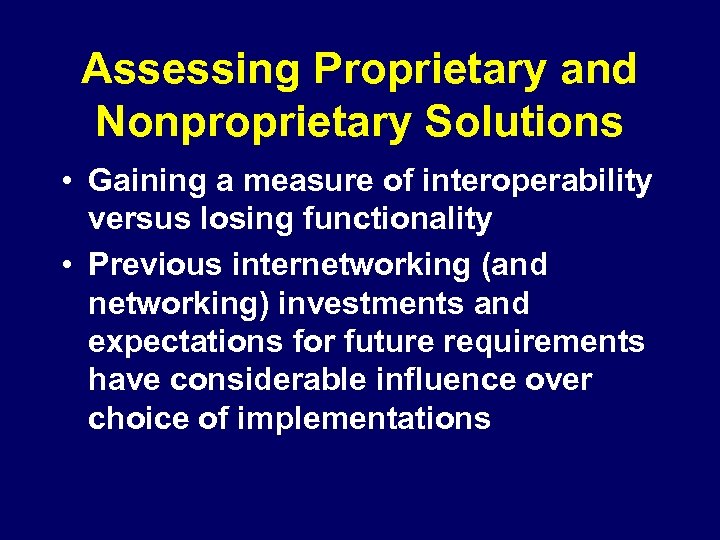 Assessing Proprietary and Nonproprietary Solutions

• Gaining a measure of interoperability versus losing functionality

• Previous internetworking (and networking) investments and expectations for future requirements have considerable influence over choice of implementations